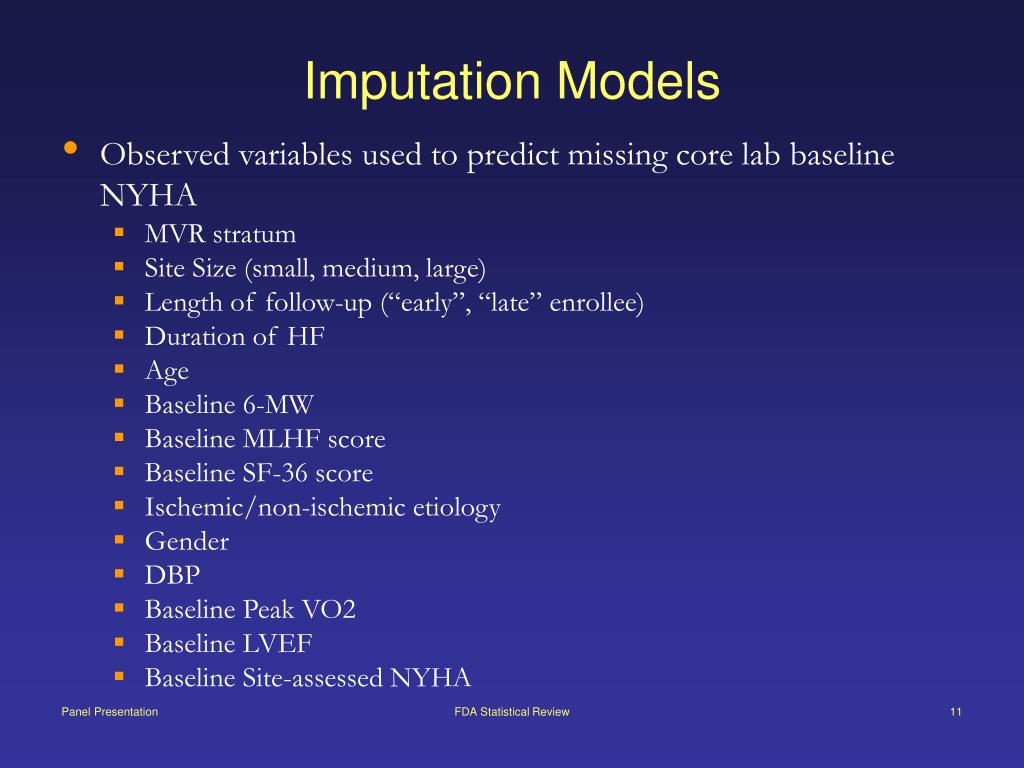 Imputation Models

• Observed variables used to predict missing core lab baseline NYHA
  ▪ MVR stratum
  ▪ Site Size (small, medium, large)
  ▪ Length of follow-up (“early”, “late” enrollee)
  ▪ Duration of HF
  ▪ Age
  ▪ Baseline 6-MW
  ▪ Baseline MLHF score
  ▪ Baseline SF-36 score
  ▪ Ischemic/non-ischemic etiology
  ▪ Gender
  ▪ DBP
  ▪ Baseline Peak VO2
  ▪ Baseline LVEF
  ▪ Baseline Site-assessed NYHA

Panel Presentation

FDA Statistical Review

11